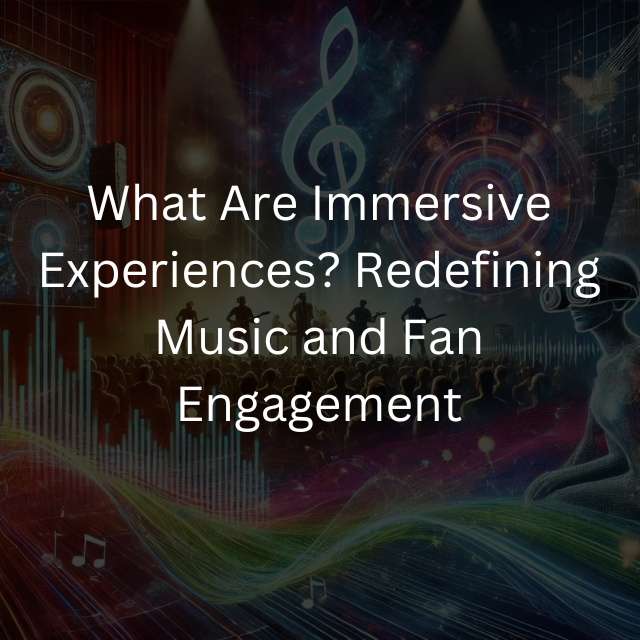 What Are Immersive Experiences? Redefining Music and Fan Engagement